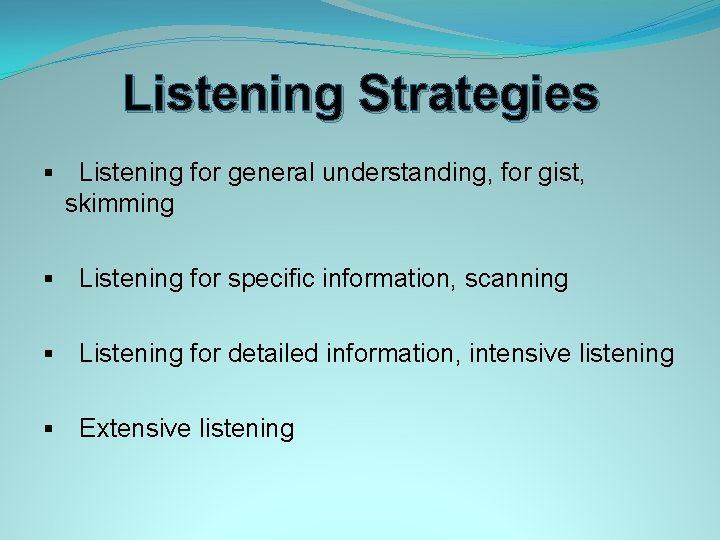 Listening Strategies

▪ Listening for general understanding, for gist, skimming

▪ Listening for specific information, scanning

▪ Listening for detailed information, intensive listening

▪ Extensive listening